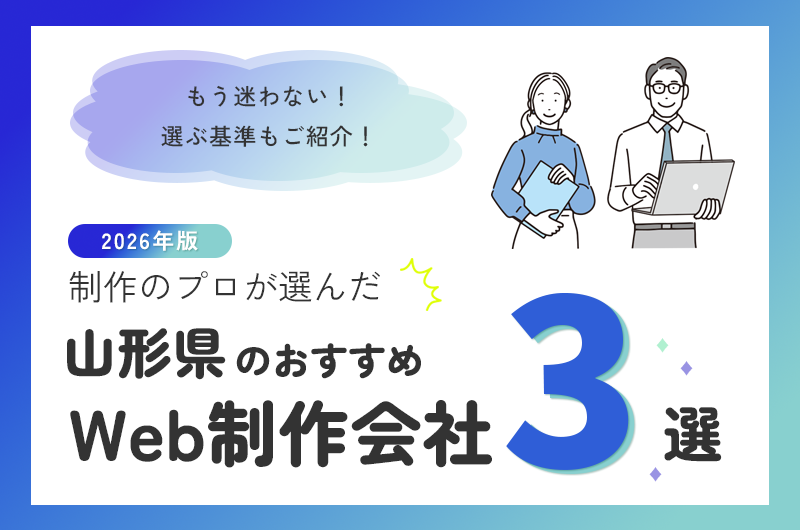 もう迷わない！
選ぶ基準もご紹介！

2026年版

制作のプロが選んだ

山形県のおすすめ
Web制作会社 3 選